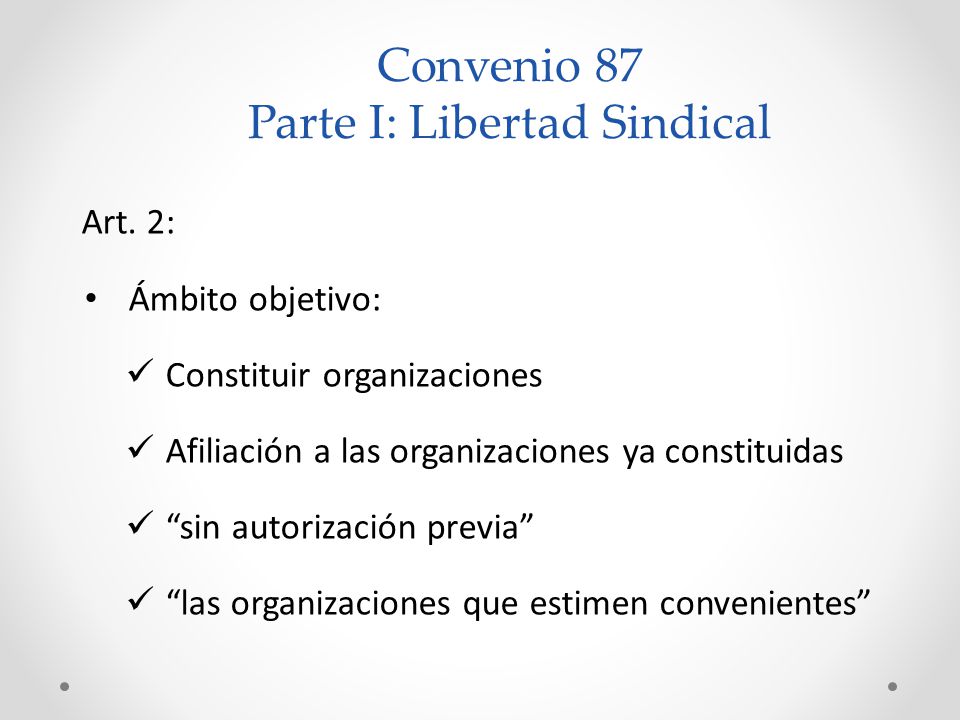 Convenio 87
Parte I: Libertad Sindical

Art. 2:

• Ámbito objetivo:

✓ Constituir organizaciones

✓ Afiliación a las organizaciones ya constituidas

✓ “sin autorización previa”

✓ “las organizaciones que estimen convenientes”